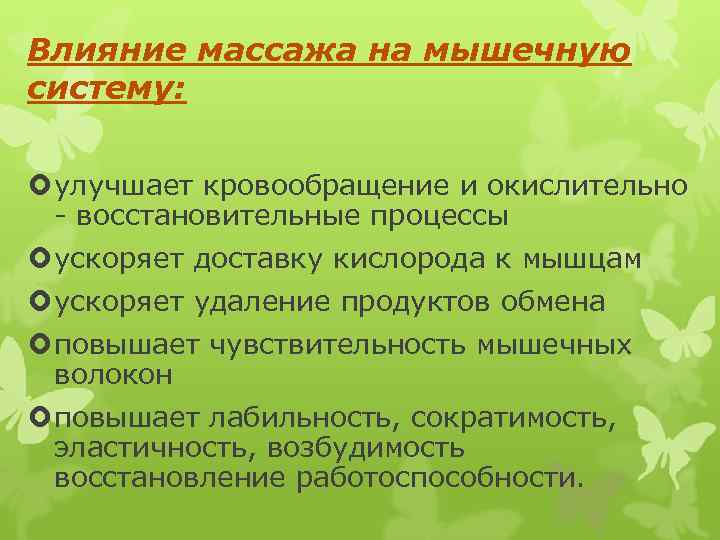 Влияние массажа на мышечную систему:

улучшает кровообращение и окислительно - восстановительные процессы

ускоряет доставку кислорода к мышцам

ускоряет удаление продуктов обмена

повышает чувствительность мышечных волокон

повышает лабильность, сократимость, эластичность, возбудимость восстановление работоспособности.